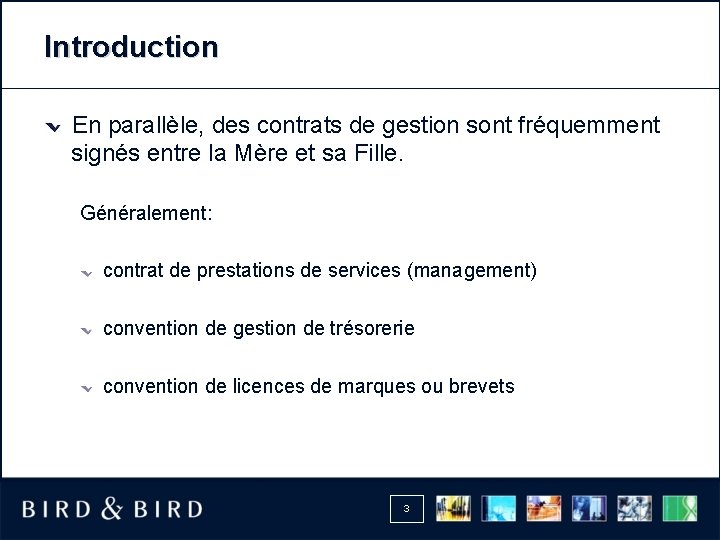 Introduction

En parallèle, des contrats de gestion sont fréquemment signés entre la Mère et sa Fille.

Généralement:

contrat de prestations de services (management)

convention de gestion de trésorerie

convention de licences de marques ou brevets

BIRD & BIRD

3